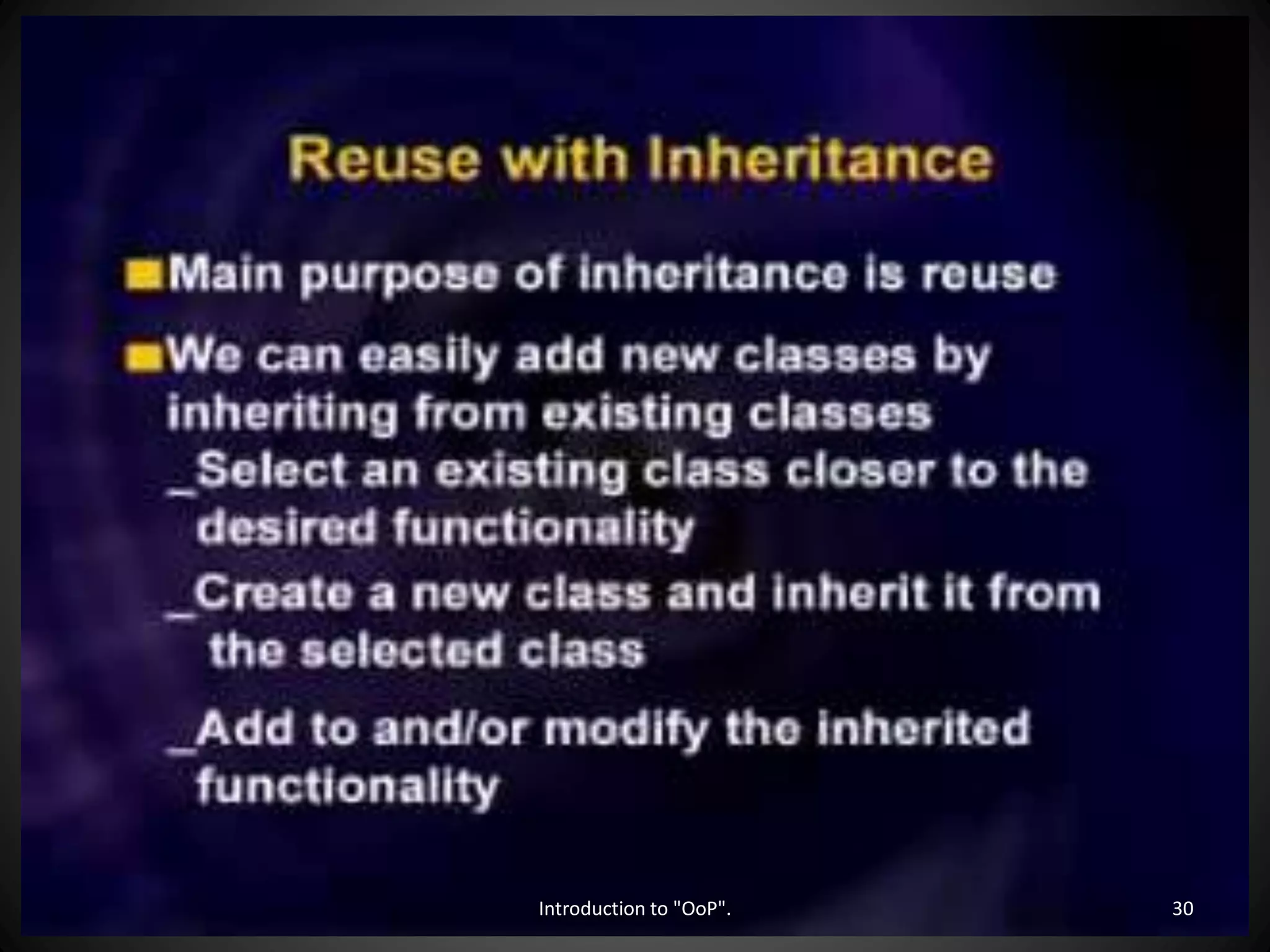 Reuse with Inheritance

Main purpose of inheritance is reuse

We can easily add new classes by inheriting from existing classes

_Select an existing class closer to the desired functionality

_Create a new class and inherit it from the selected class

_Add to and/or modify the inherited functionality

Introduction to "OoP".

30